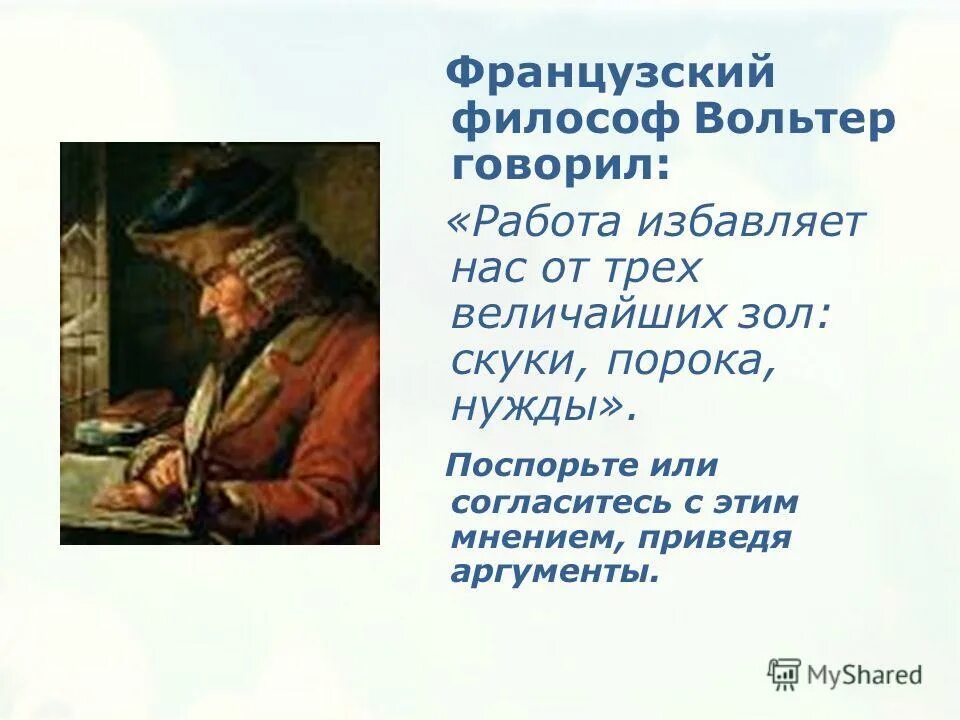 Французский философ Вольтер говорил:

«Работа избавляет нас от трех величайших зол: скуки, порока, нужды».

Поспорьте или согласитесь с этим мнением, приведя аргументы.

MyShared